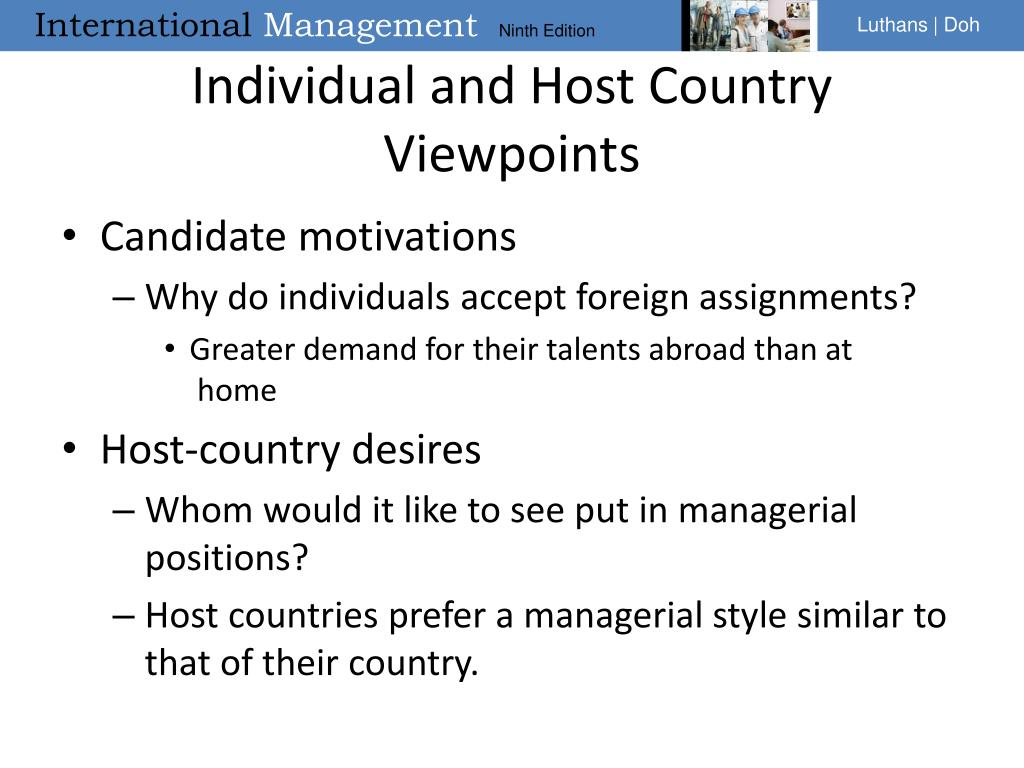 International Management Ninth Edition

Luthans | Doh

Individual and Host Country Viewpoints

• Candidate motivations
– Why do individuals accept foreign assignments?
• Greater demand for their talents abroad than at home

• Host-country desires
– Whom would it like to see put in managerial positions?
– Host countries prefer a managerial style similar to that of their country.